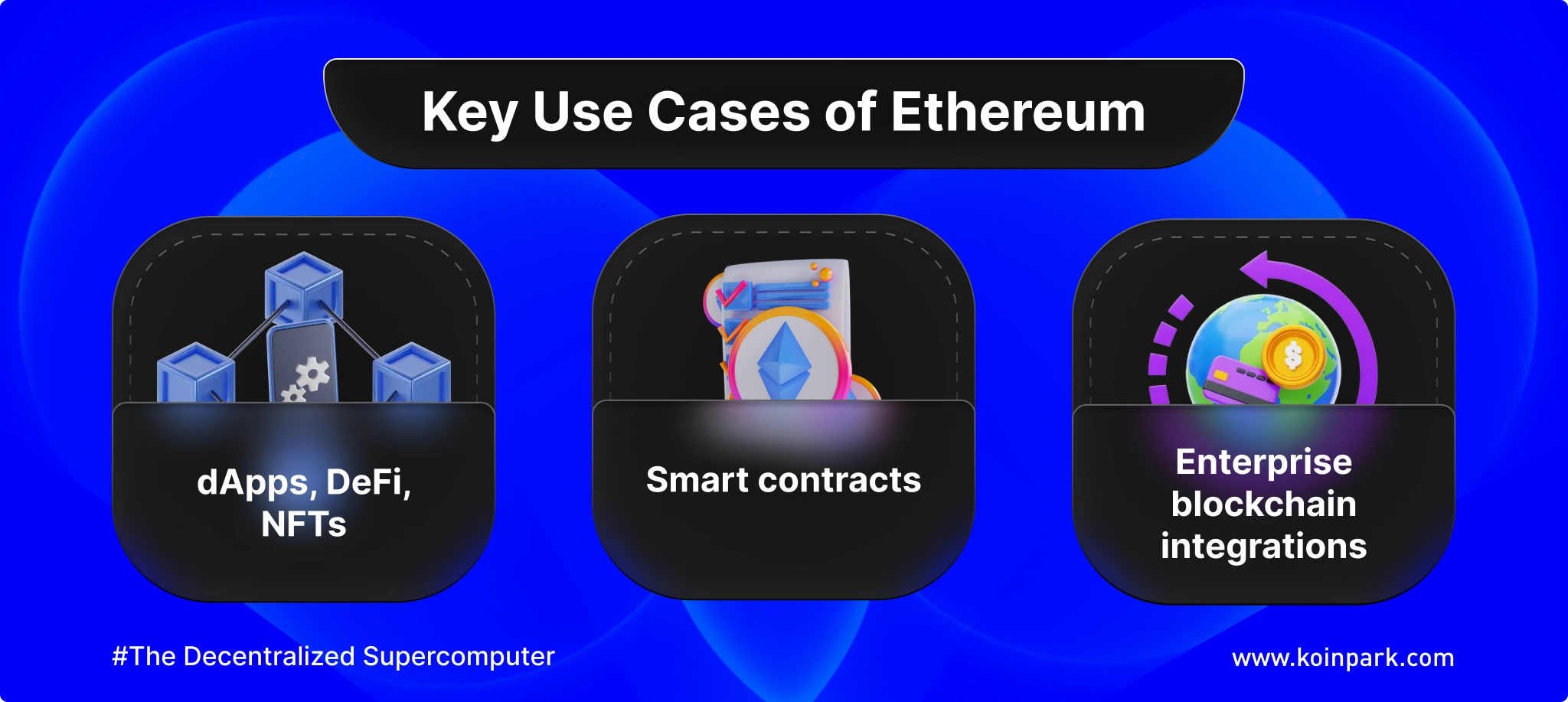 Key Use Cases of Ethereum

dApps, DeFi, NFTs

Smart contracts

Enterprise blockchain integrations

#The Decentralized Supercomputer

www.koinpark.com